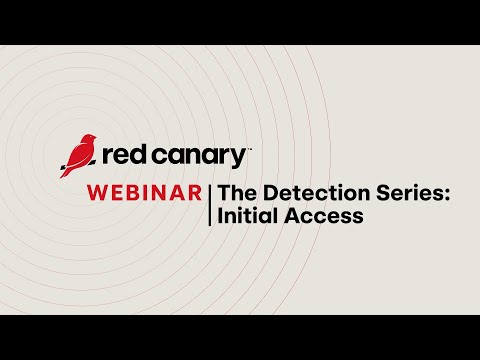 red canary™

WEBINAR | The Detection Series: Initial Access